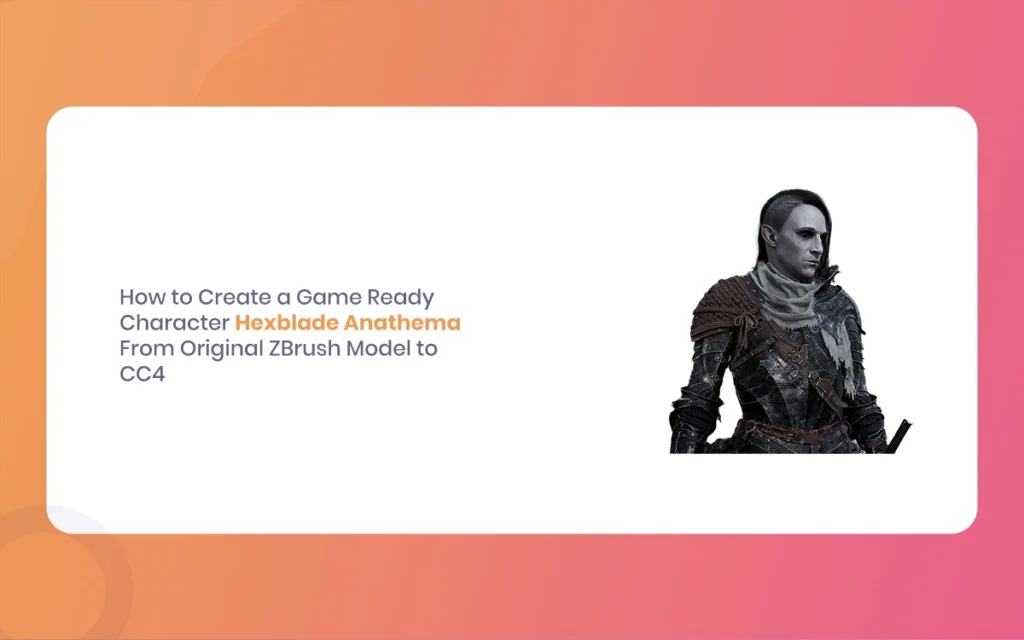 How to Create a Game Ready Character Hexblade Anathema From Original ZBrush Model to CC4